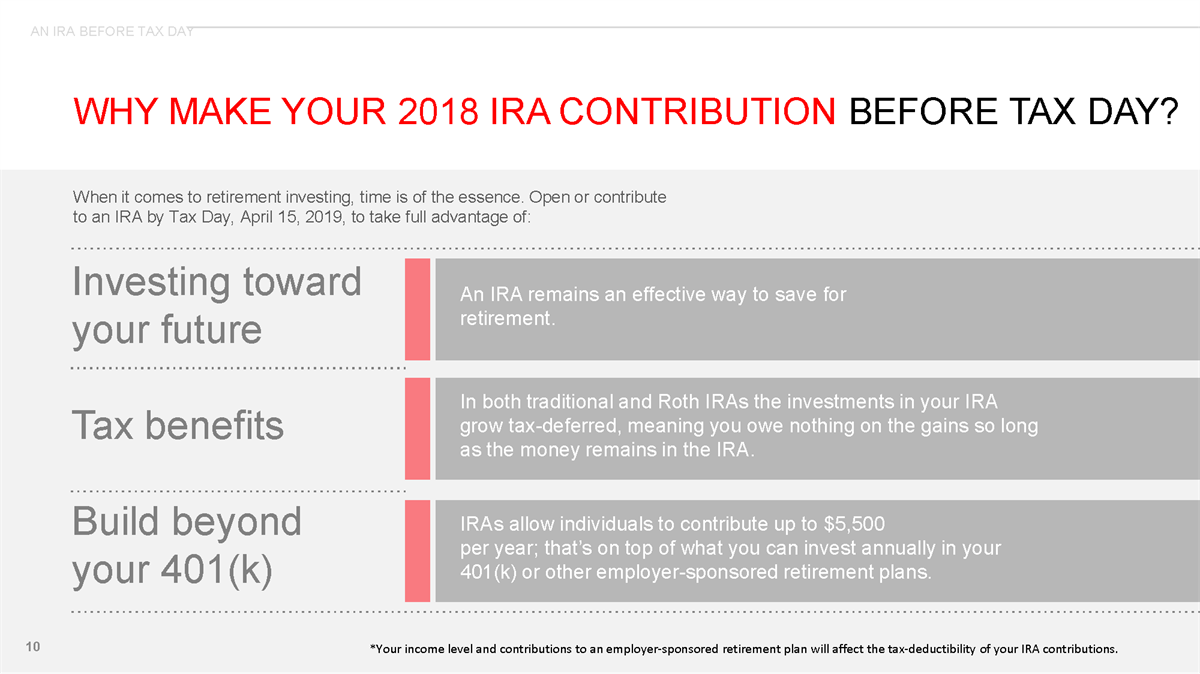 AN IRA BEFORE TAX DAY

WHY MAKE YOUR 2018 IRA CONTRIBUTION BEFORE TAX DAY?

When it comes to retirement investing, time is of the essence. Open or contribute to an IRA by Tax Day, April 15, 2019, to take full advantage of:

Investing toward your future

An IRA remains an effective way to save for retirement.

Tax benefits

In both traditional and Roth IRAs the investments in your IRA grow tax-deferred, meaning you owe nothing on the gains so long as the money remains in the IRA.

Build beyond your 401(k)

IRAs allow individuals to contribute up to $5,500 per year; that's on top of what you can invest annually in your 401(k) or other employer-sponsored retirement plans.

10

*Your income level and contributions to an employer-sponsored retirement plan will affect the tax-deductibility of your IRA contributions.